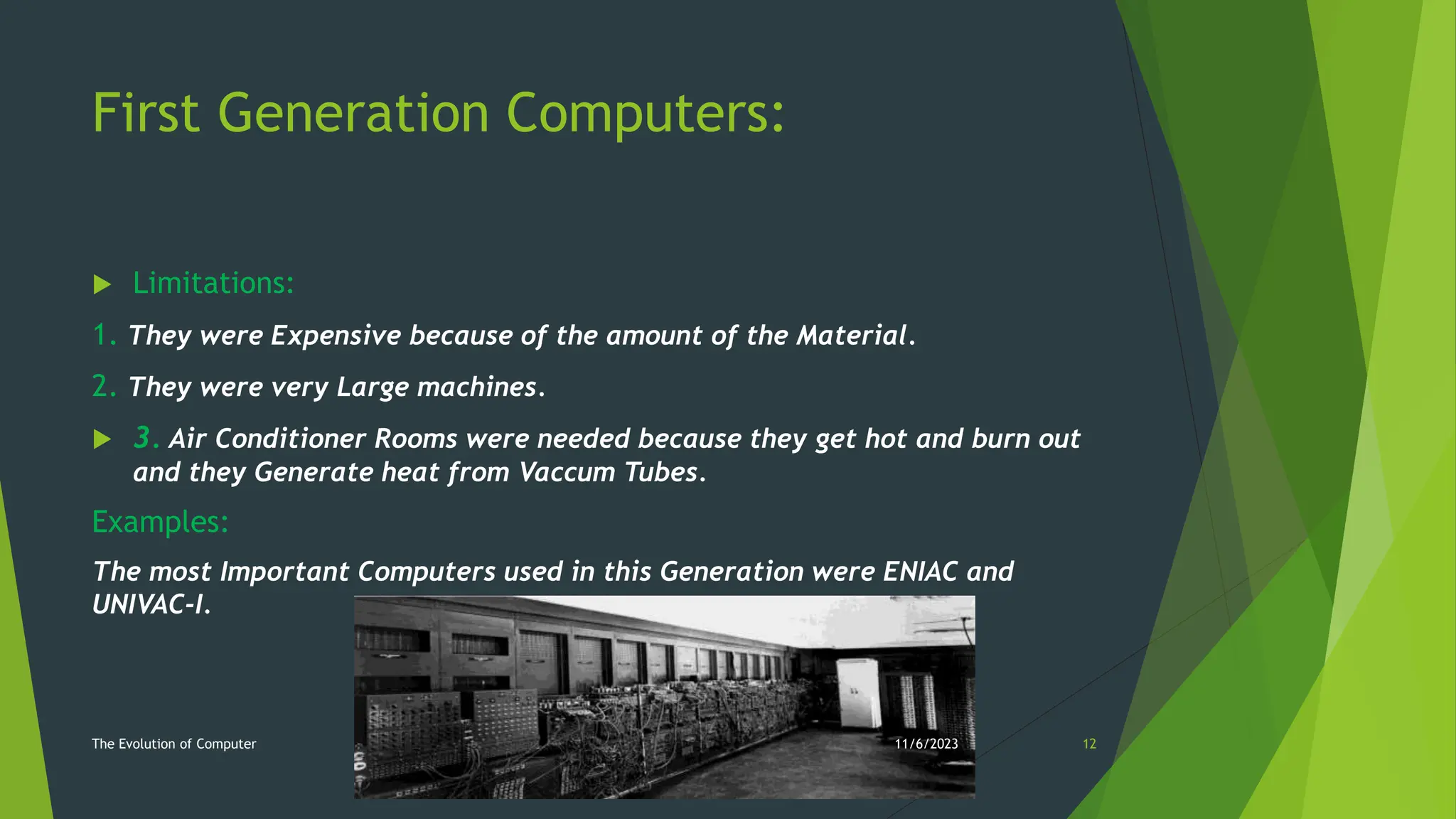 First Generation Computers:

Limitations:

1. They were Expensive because of the amount of the Material.

2. They were very Large machines.

3. Air Conditioner Rooms were needed because they get hot and burn out and they Generate heat from Vaccum Tubes.

Examples:

The most Important Computers used in this Generation were ENIAC and UNIVAC-I.

The Evolution of Computer

11/6/2023

12